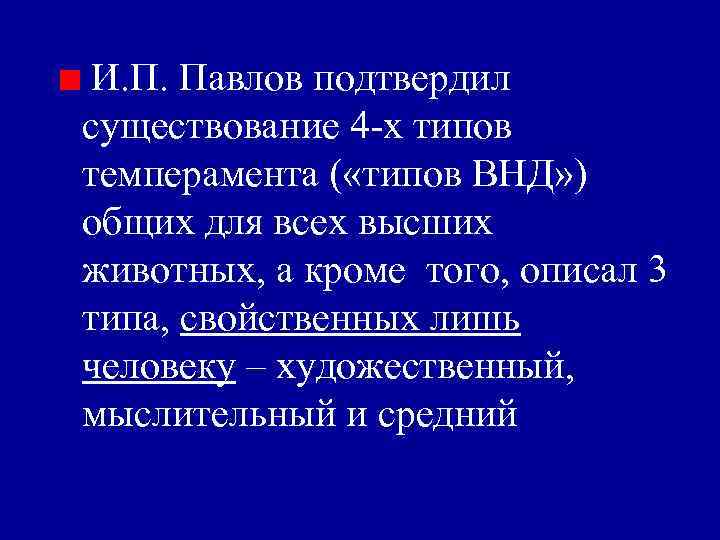 И.П. Павлов подтвердил существование 4-х типов темперамента («типов ВНД») общих для всех высших животных, а кроме того, описал 3 типа, свойственных лишь человеку – художественный, мыслительный и средний